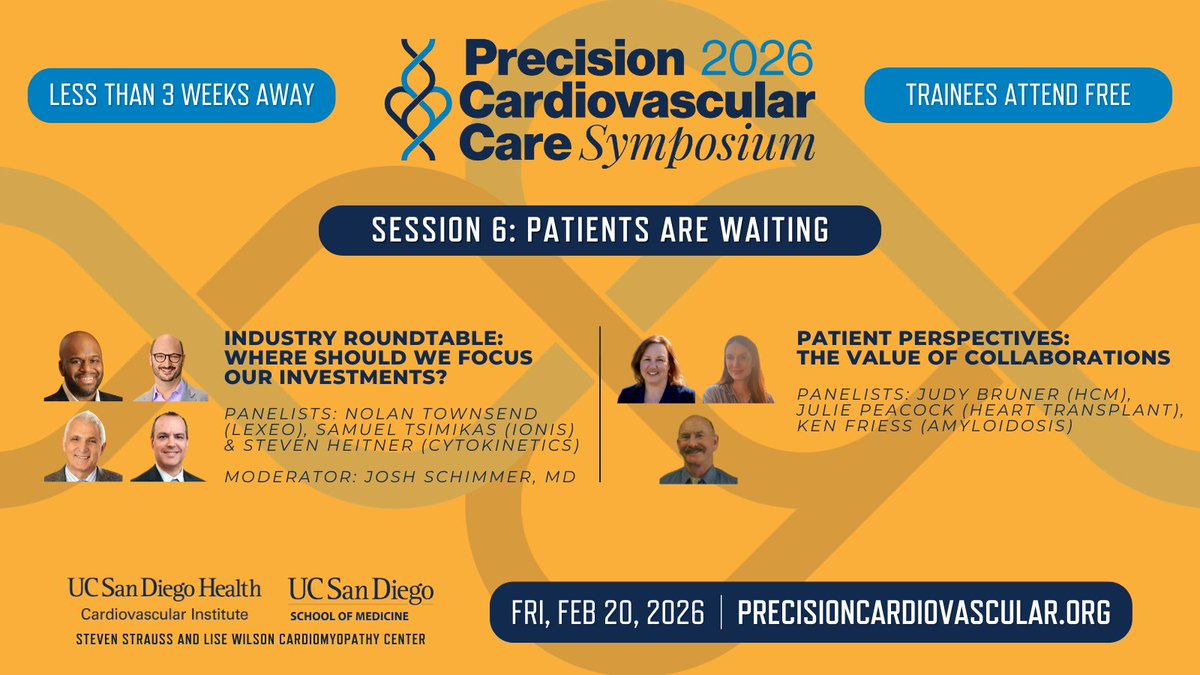 LESS THAN 3 WEEKS AWAY

Precision 2026 Cardiovascular Care Symposium

TRAINEES ATTEND FREE

SESSION 6: PATIENTS ARE WAITING

INDUSTRY ROUNDTABLE: WHERE SHOULD WE FOCUS OUR INVESTMENTS?

PANELISTS: NOLAN TOWNSEND (LEXEO), SAMUEL TSIMIKAS (IONIS) & STEVEN HEITNER (CYTOKINETICS)

MODERATOR: JOSH SCHIMMER, MD

PATIENT PERSPECTIVES: THE VALUE OF COLLABORATIONS

PANELISTS: JUDY BRUNER (HCM), JULIE PEACOCK (HEART TRANSPLANT), KEN FRIESS (AMYLOIDOSIS)

UC San Diego Health
Cardiovascular Institute

UC San Diego
SCHOOL OF MEDICINE

STEVEN STRAUSS AND LISE WILSON CARDIOMYOPATHY CENTER

FRI, FEB 20, 2026 | PRECISIONCARDIOVASCULAR.ORG